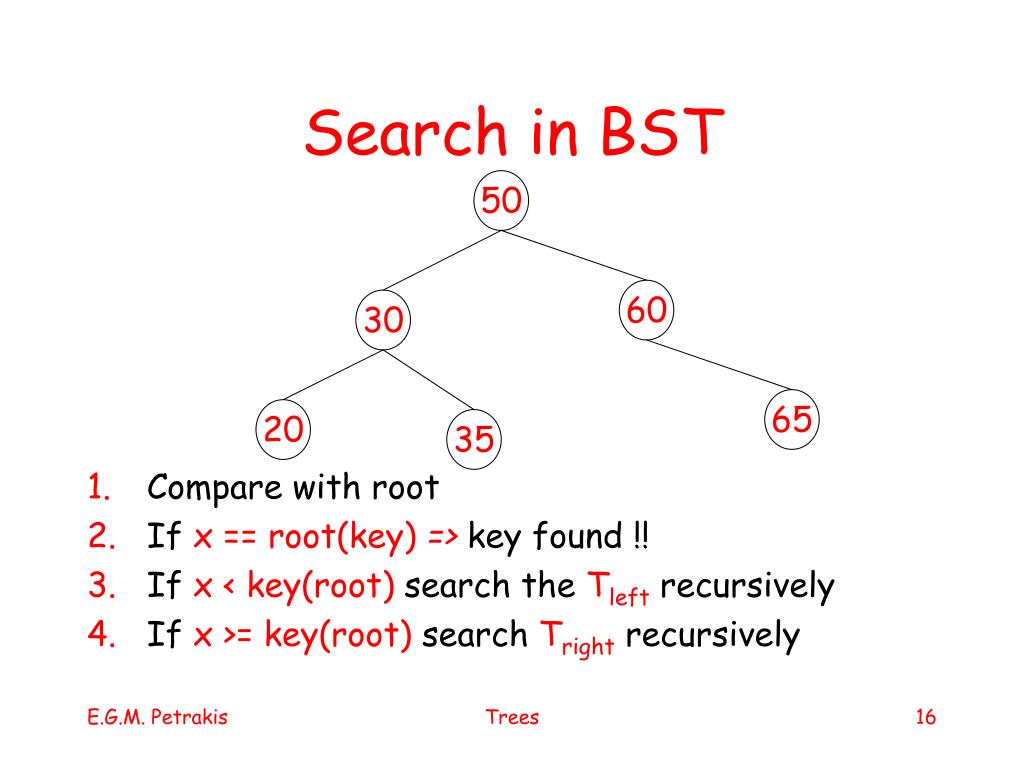 Search in BST

50

30

60

20

35

65

1. Compare with root
2. If x == root(key) => key found !!
3. If x < key(root) search the $T_{left}$ recursively
4. If x >= key(root) search $T_{right}$ recursively

E.G.M. Petrakis

Trees

16